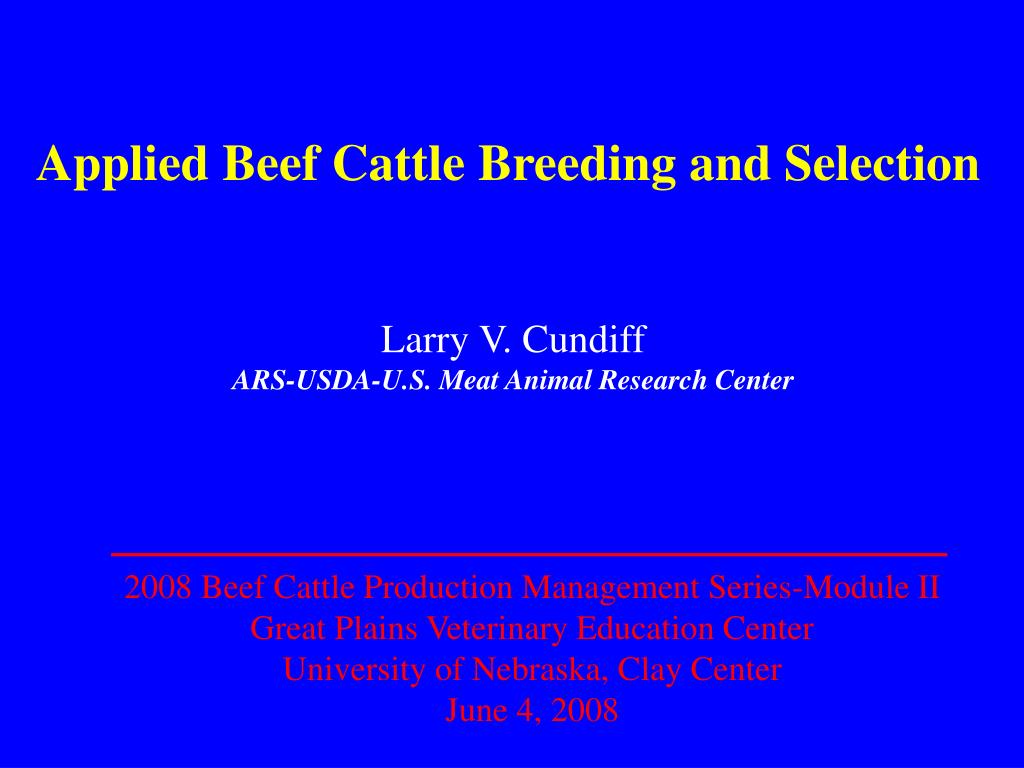 Applied Beef Cattle Breeding and Selection

Larry V. Cundiff
ARS-USDA-U.S. Meat Animal Research Center

2008 Beef Cattle Production Management Series-Module II
Great Plains Veterinary Education Center
University of Nebraska, Clay Center
June 4, 2008